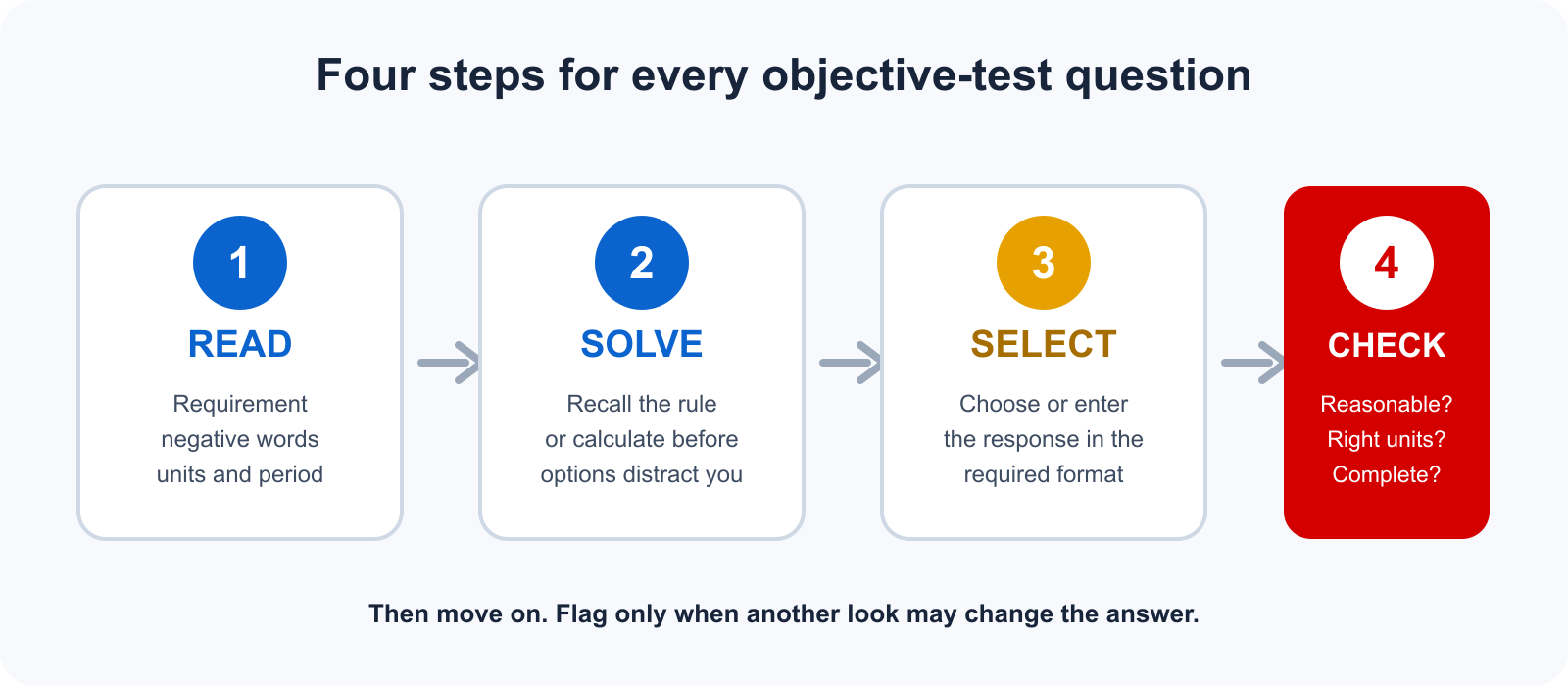 Four steps for every objective-test question

1
READ
Requirement
negative words
units and period

2
SOLVE
Recall the rule
or calculate before
options distract you

3
SELECT
Choose or enter
the response in the
required format

4
CHECK
Reasonable?
Right units?
Complete?

Then move on. Flag only when another look may change the answer.